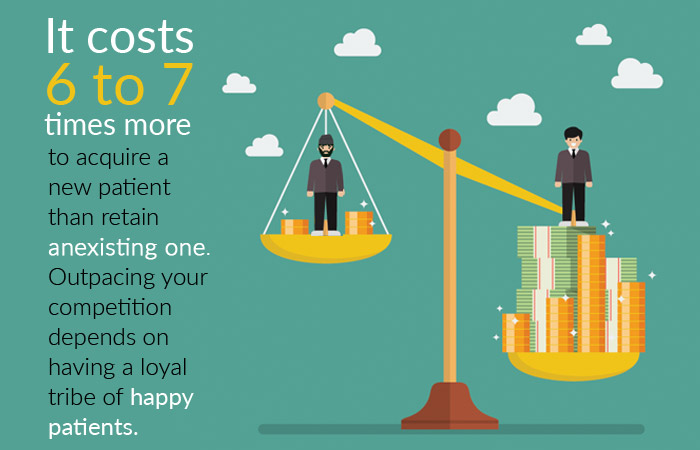 It costs 6 to 7 times more to acquire a new patient than retain anexisting one. Outpacing your competition depends on having a loyal tribe of happy patients.